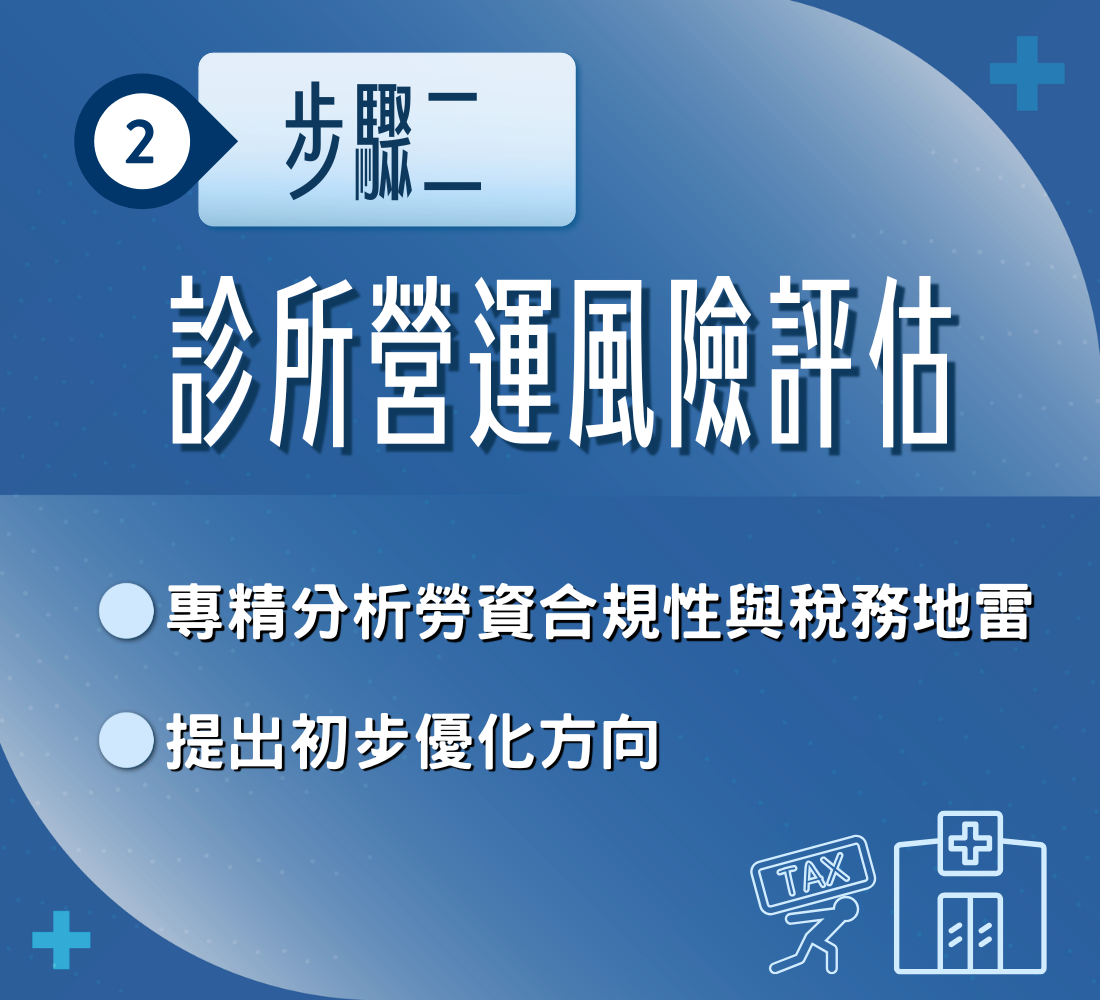 2 步驟二

診所營運風險評估

專精分析勞資合規性與稅務地雷

提出初步優化方向

TAX